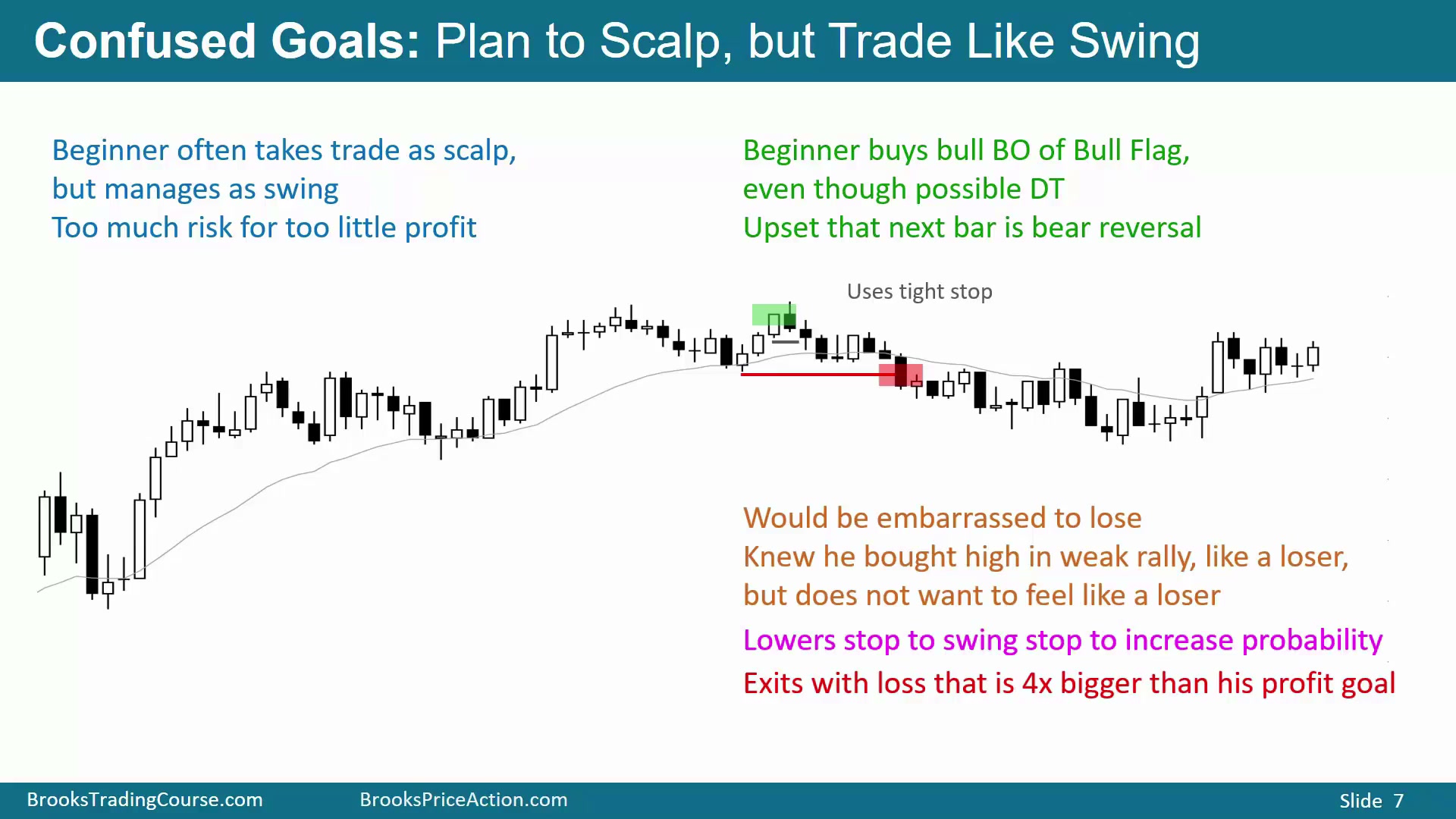 Confused Goals: Plan to Scalp, but Trade Like Swing

Beginner often takes trade as scalp, but manages as swing
Too much risk for too little profit

Beginner buys bull BO of Bull Flag, even though possible DT
Upset that next bar is bear reversal

Uses tight stop

Would be embarrassed to lose
Knew he bought high in weak rally, like a loser, but does not want to feel like a loser

Lowers stop to swing stop to increase probability

Exits with loss that is 4x bigger than his profit goal

BrooksTradingCourse.com BrooksPriceAction.com Slide 7